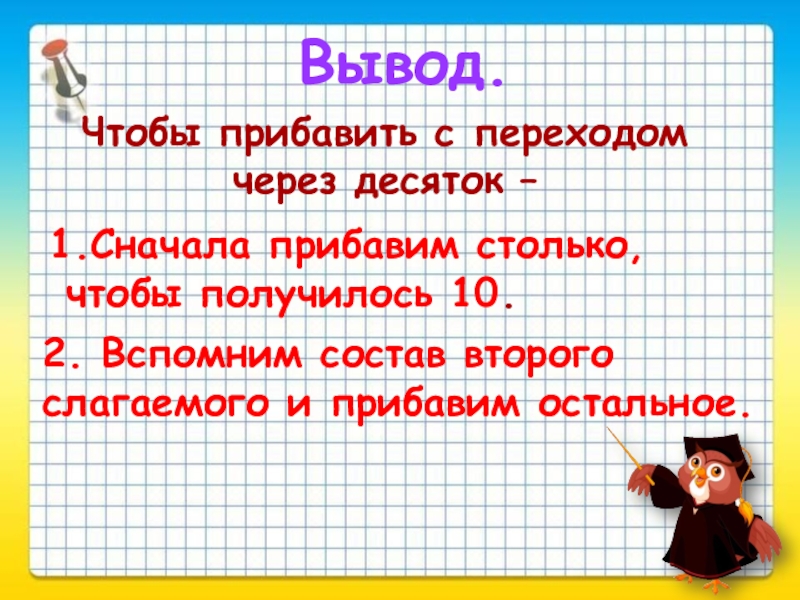 Вывод.

Чтобы прибавить с переходом через десяток –

1.Сначала прибавим столько, чтобы получилось 10.

2. Вспомним состав второго слагаемого и прибавим остальное.